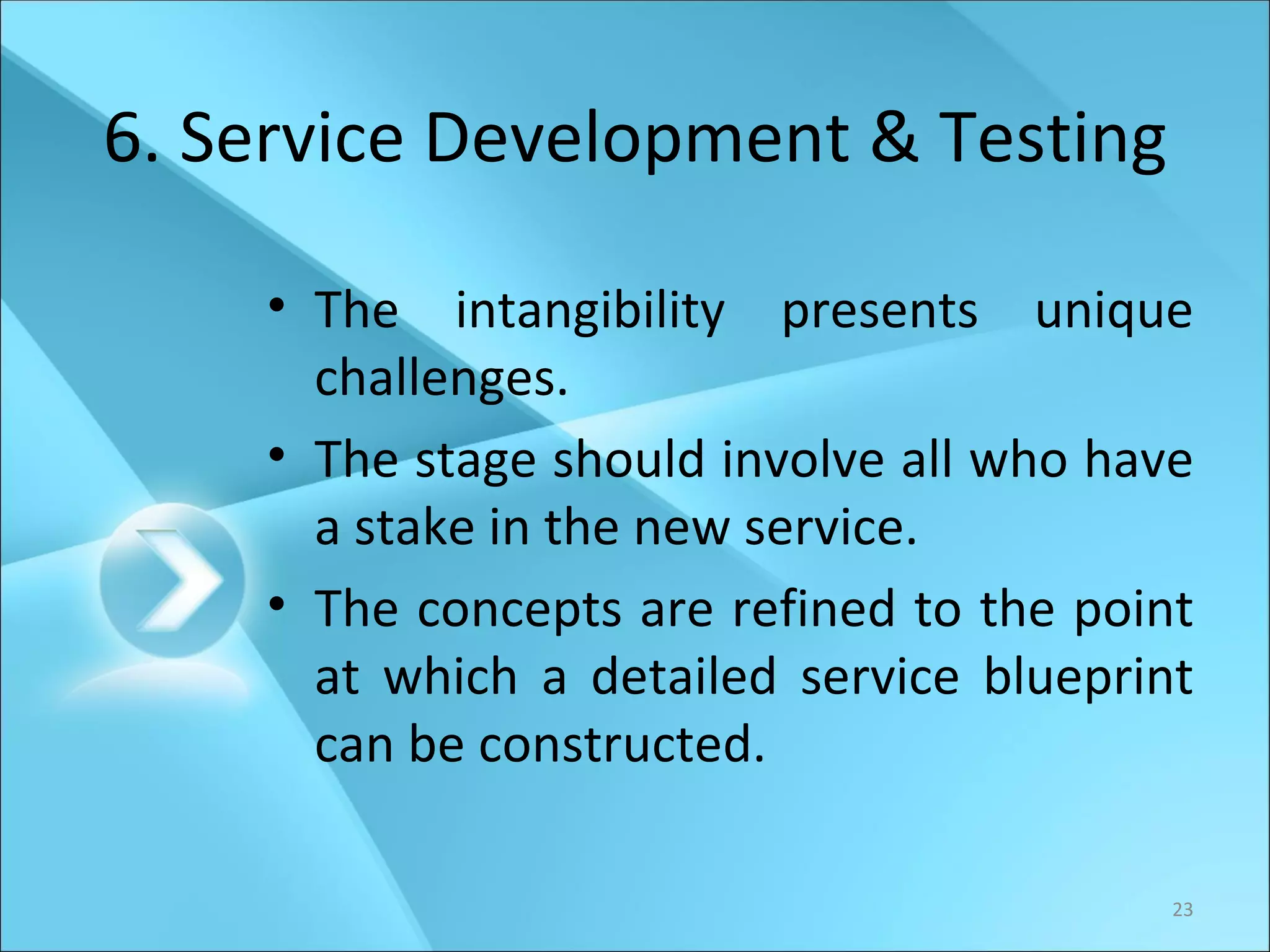 6. Service Development & Testing

• The intangibility presents unique challenges.

• The stage should involve all who have a stake in the new service.

• The concepts are refined to the point at which a detailed service blueprint can be constructed.

23